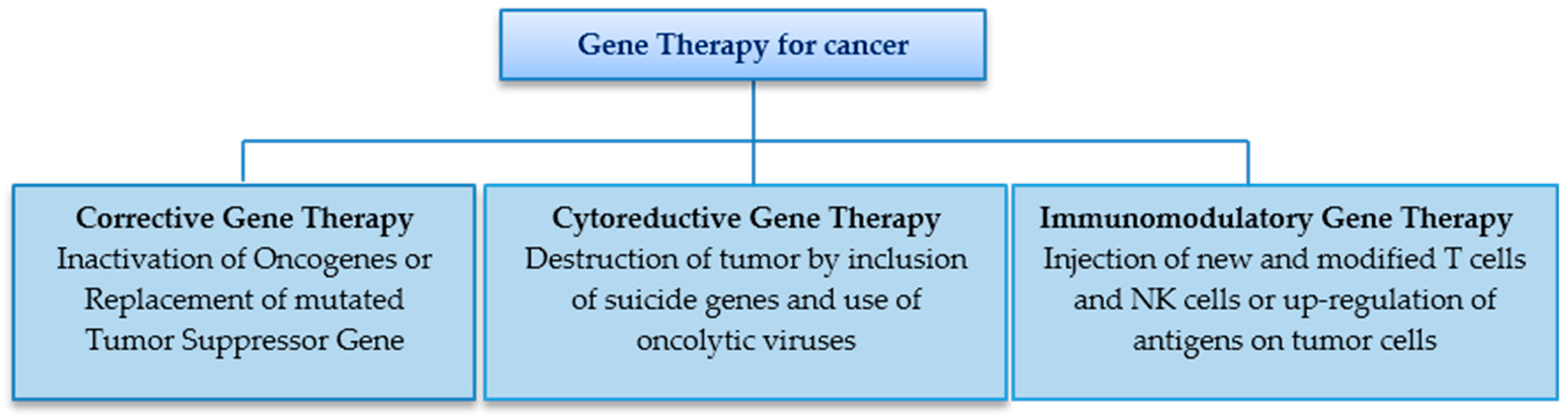 Gene Therapy for cancer

Corrective Gene Therapy
Inactivation of Oncogenes or Replacement of mutated Tumor Suppressor Gene

Cytoreductive Gene Therapy
Destruction of tumor by inclusion of suicide genes and use of oncolytic viruses

Immunomodulatory Gene Therapy
Injection of new and modified T cells and NK cells or up-regulation of antigens on tumor cells